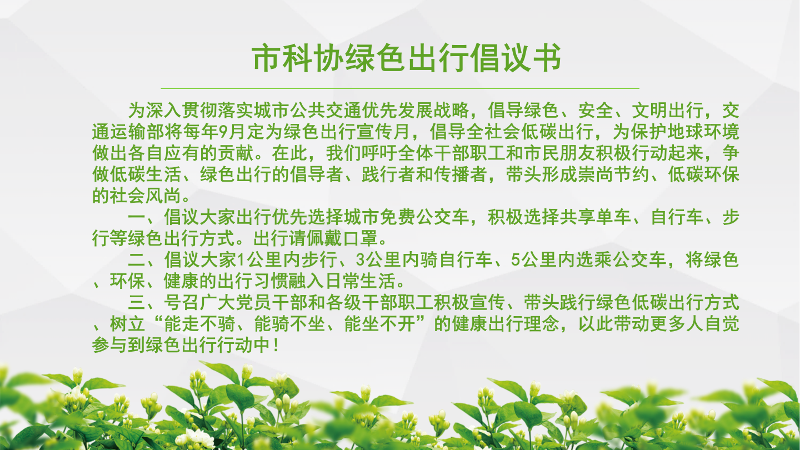 市科协绿色出行倡议书

为深入贯彻落实城市公共交通优先发展战略，倡导绿色、安全、文明出行，交通运输部将每年9月定为绿色出行宣传月，倡导全社会低碳出行，为保护地球环境做出各自应有的贡献。在此，我们呼吁全体干部职工和市民朋友积极行动起来，争做低碳生活、绿色出行的倡导者、践行者和传播者，带头形成崇尚节约、低碳环保的社会风尚。

一、倡议大家出行优先选择城市免费公交车，积极选择共享单车、自行车、步行等绿色出行方式。出行请佩戴口罩。

二、倡议大家1公里内步行、3公里内骑自行车、5公里内选乘公交车，将绿色、环保、健康的出行习惯融入日常生活。

三、号召广大党员干部和各级干部职工积极宣传、带头践行绿色低碳出行方式、树立“能走不骑、能骑不坐、能坐不开”的健康出行理念，以此带动更多人自觉参与到绿色出行行动中！